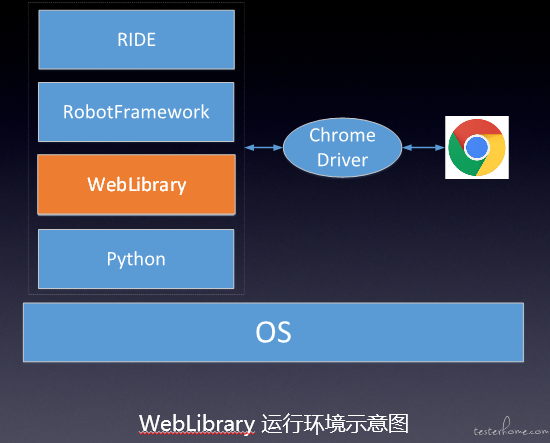 RIDE

RobotFramework

WebLibrary

Python

Chrome Driver

OS

WebLibrary 运行环境示意图

testerhome.com